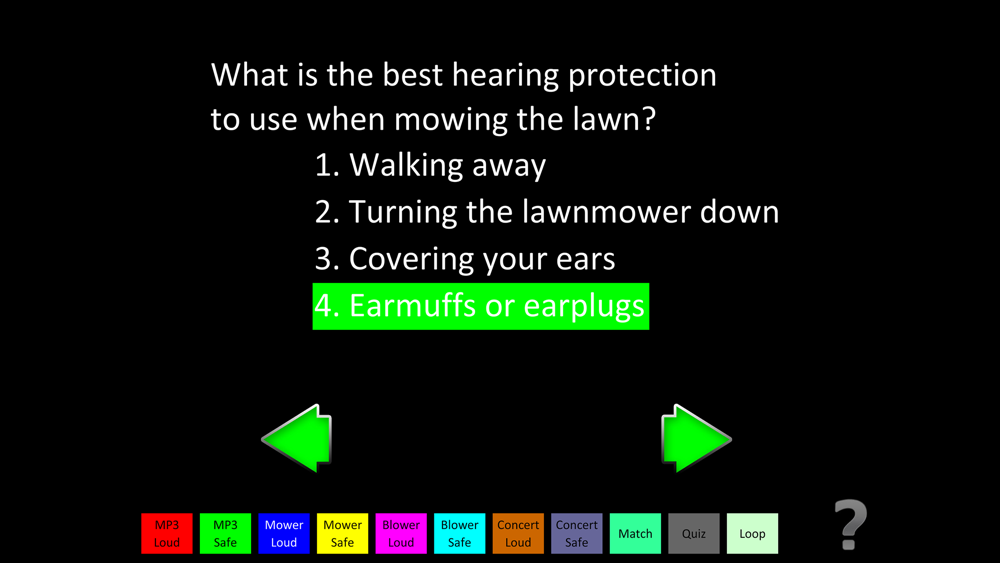 What is the best hearing protection to use when mowing the lawn?

1. Walking away
2. Turning the lawnmower down
3. Covering your ears
4. Earmuffs or earplugs

MP3 Loud
MP3 Safe
Mower Loud
Mower Safe
Blower Loud
Blower Safe
Concert Loud
Concert Safe
Match
Quiz
Loop
?